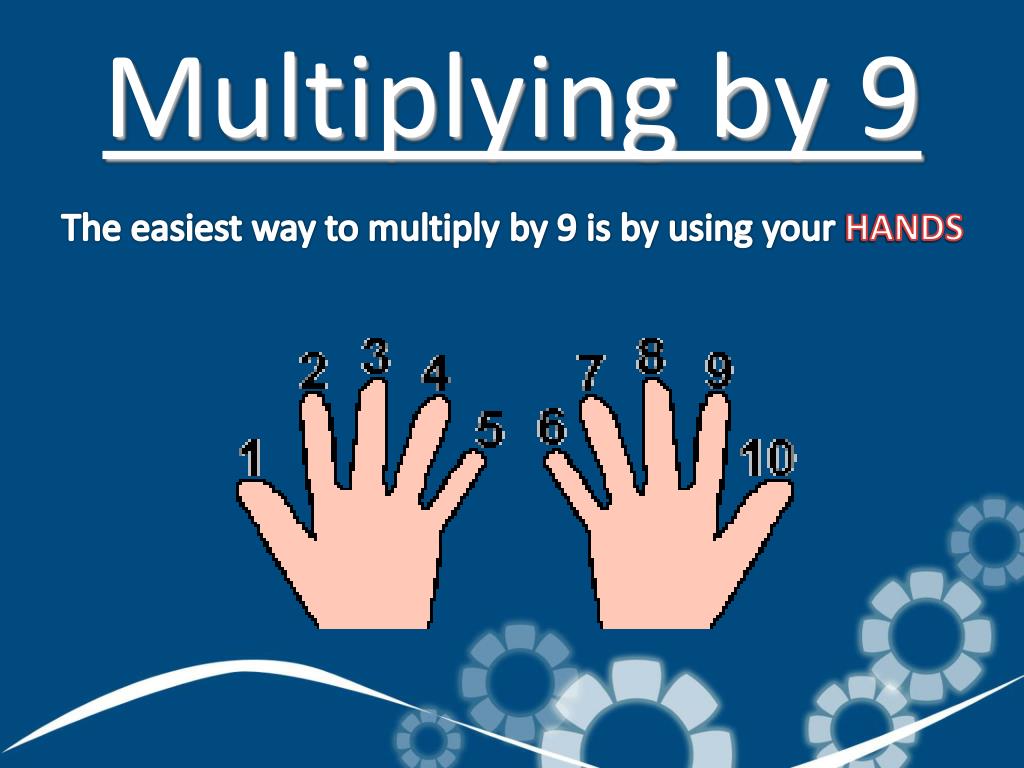 Multiplying by 9

The easiest way to multiply by 9 is by using your HANDS

1 2 3 4 5 6 7 8 9 10